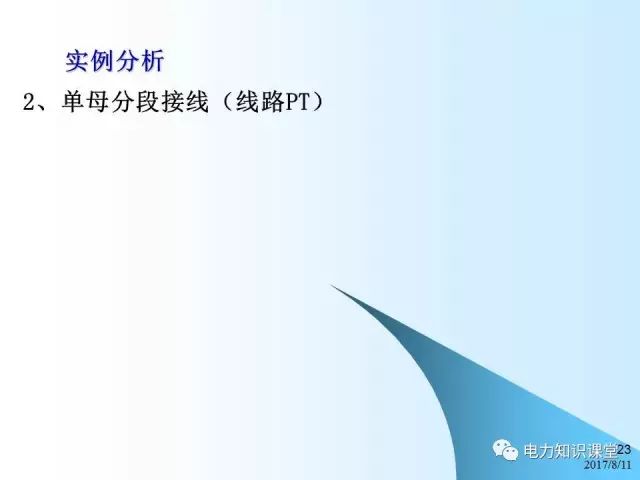 实例分析

2、单母分段接线（线路PT）

电力知识课堂

23

2017/8/11